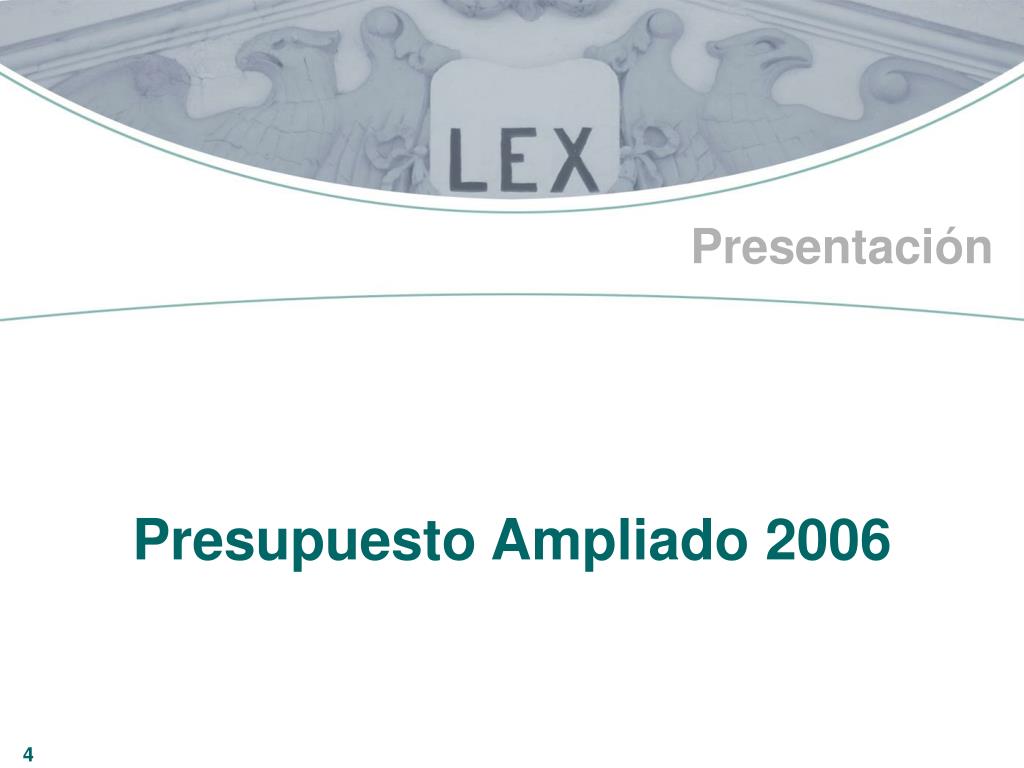 LEX

Presentación

Presupuesto Ampliado 2006

4